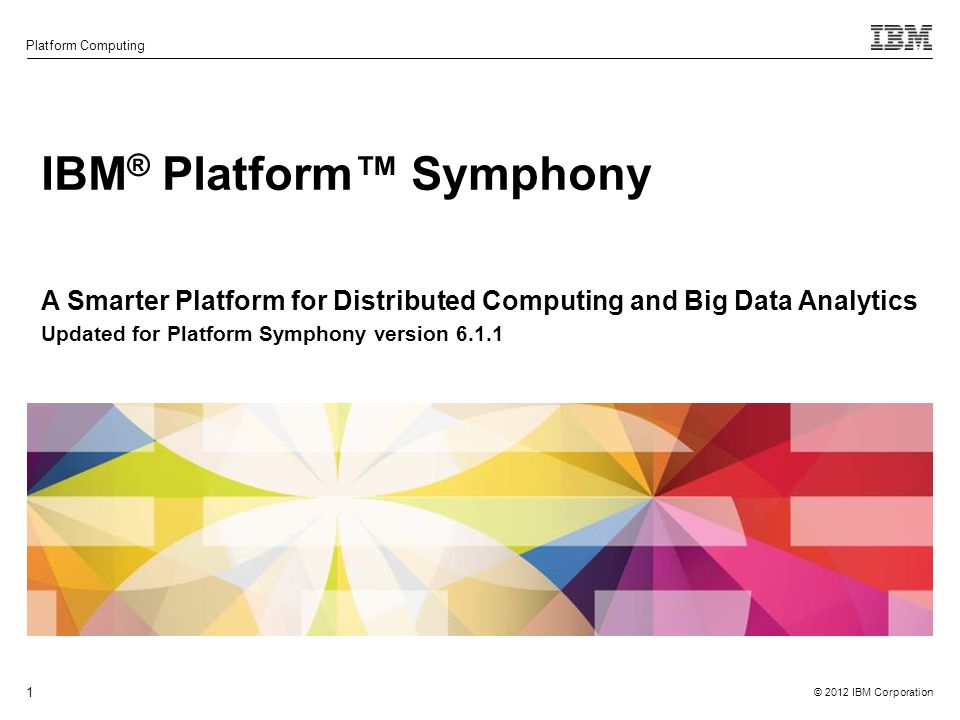 Platform Computing

IBM

IBM® Platform™ Symphony

A Smarter Platform for Distributed Computing and Big Data Analytics

Updated for Platform Symphony version 6.1.1

1

© 2012 IBM Corporation